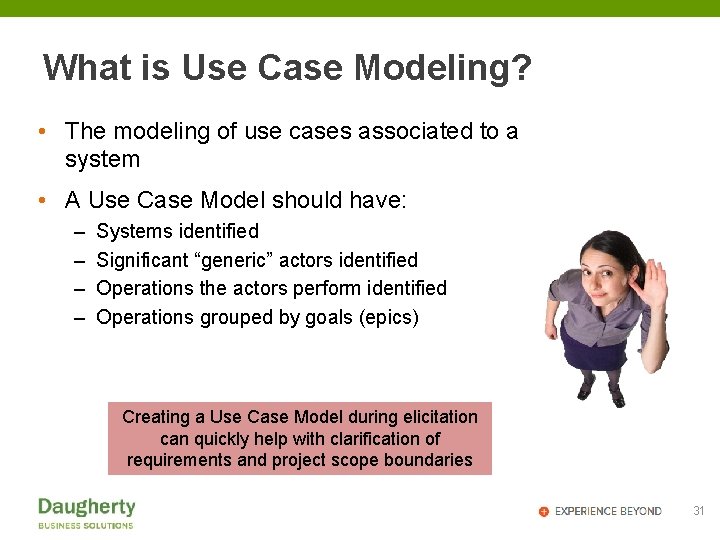 What is Use Case Modeling?

• The modeling of use cases associated to a system

• A Use Case Model should have:
– Systems identified
– Significant “generic” actors identified
– Operations the actors perform identified
– Operations grouped by goals (epics)

Creating a Use Case Model during elicitation can quickly help with clarification of requirements and project scope boundaries

Daugherty
BUSINESS SOLUTIONS

EXPERIENCE BEYOND

31